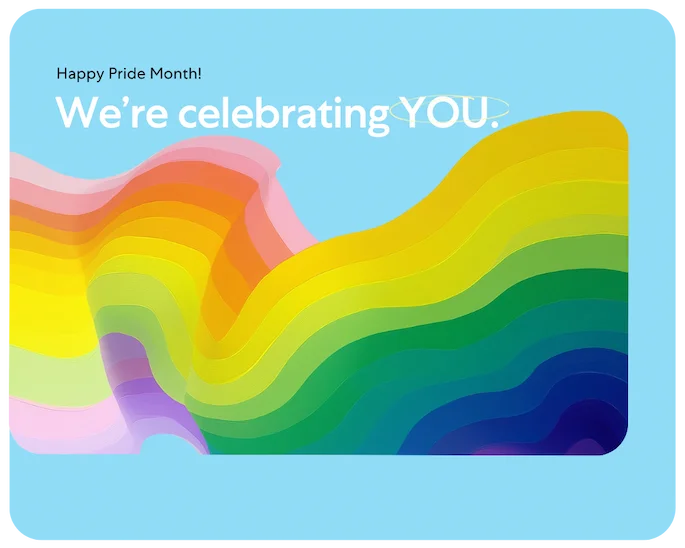 Happy Pride Month!

We're celebrating YOU.